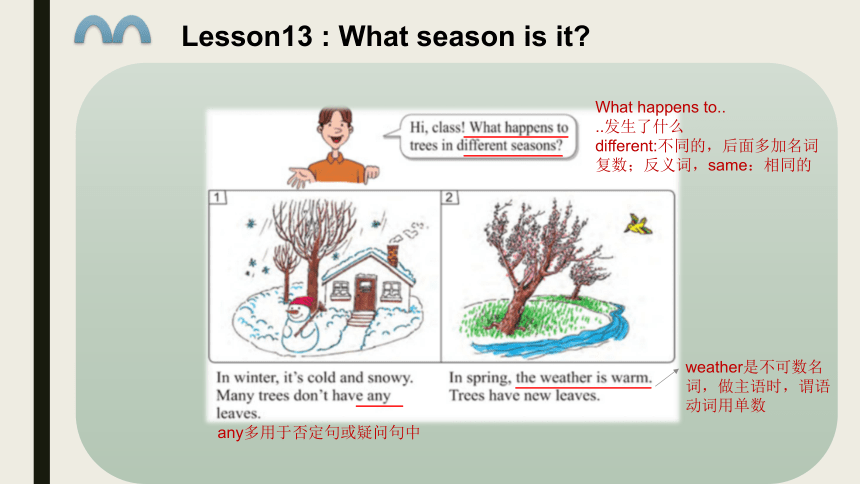 Lesson13 : What season is it?

Hi, class! What happens to trees in different seasons?

What happens to..
..发生了什么
different:不同的，后面多加名词复数；反义词，same：相同的

1

2

In winter, it's cold and snowy. Many trees don't have any leaves.

any多用于否定句或疑问句中

In spring, the weather is warm. Trees have new leaves.

weather是不可数名词，做主语时，谓语动词用单数